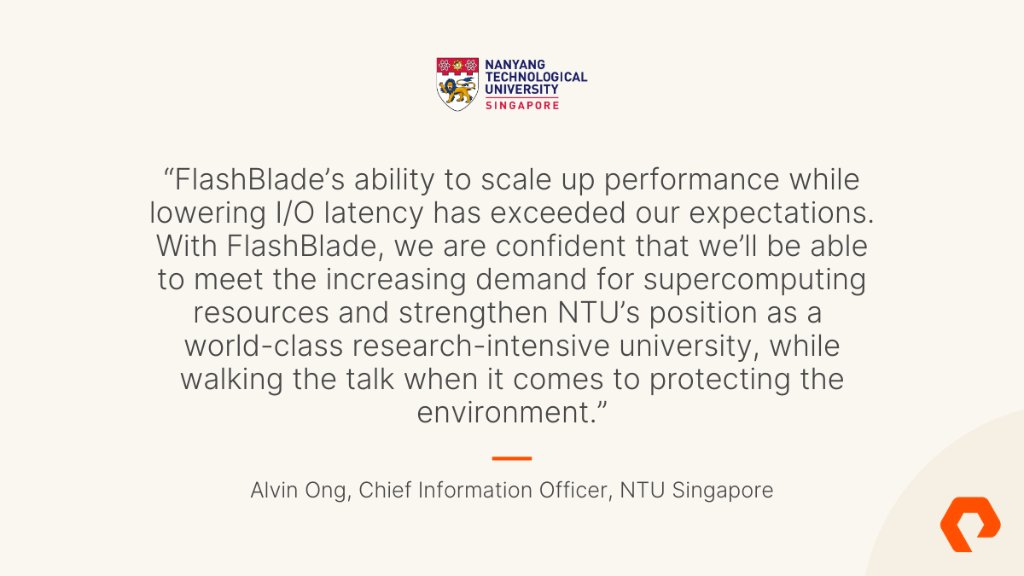 NANYANG TECHNOLOGICAL UNIVERSITY
SINGAPORE

“FlashBlade’s ability to scale up performance while lowering I/O latency has exceeded our expectations. With FlashBlade, we are confident that we’ll be able to meet the increasing demand for supercomputing resources and strengthen NTU’s position as a world-class research-intensive university, while walking the talk when it comes to protecting the environment.”

Alvin Ong, Chief Information Officer, NTU Singapore